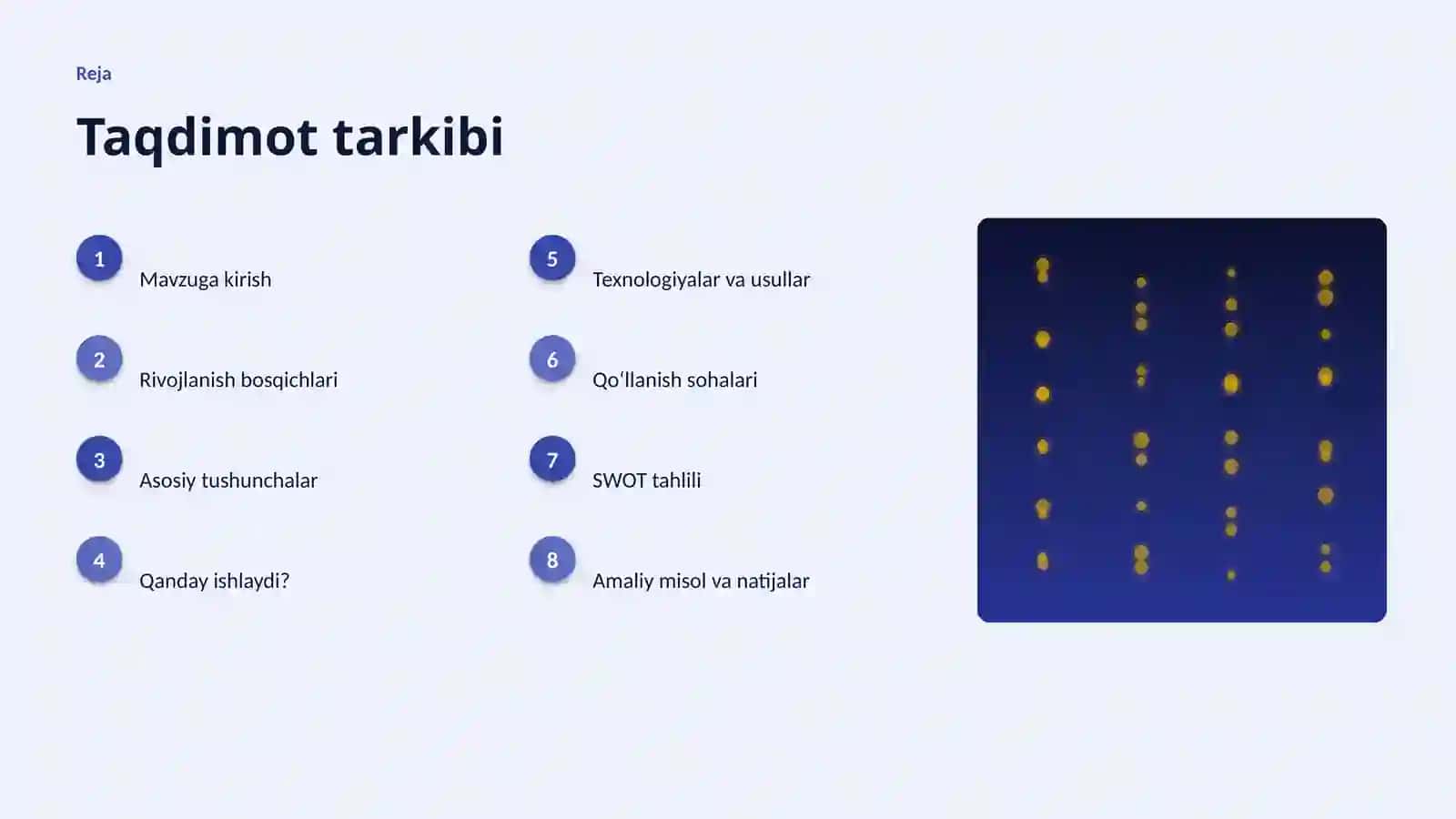 Reja

Taqdimot tarkibi

1
Mavzuga kirish

2
Rivojlanish bosqichlari

3
Asosiy tushunchalar

4
Qanday ishlaydi?

5
Texnologiyalar va usullar

6
Qoʻllanish sohalari

7
SWOT tahlili

8
Amaliy misol va natijalar